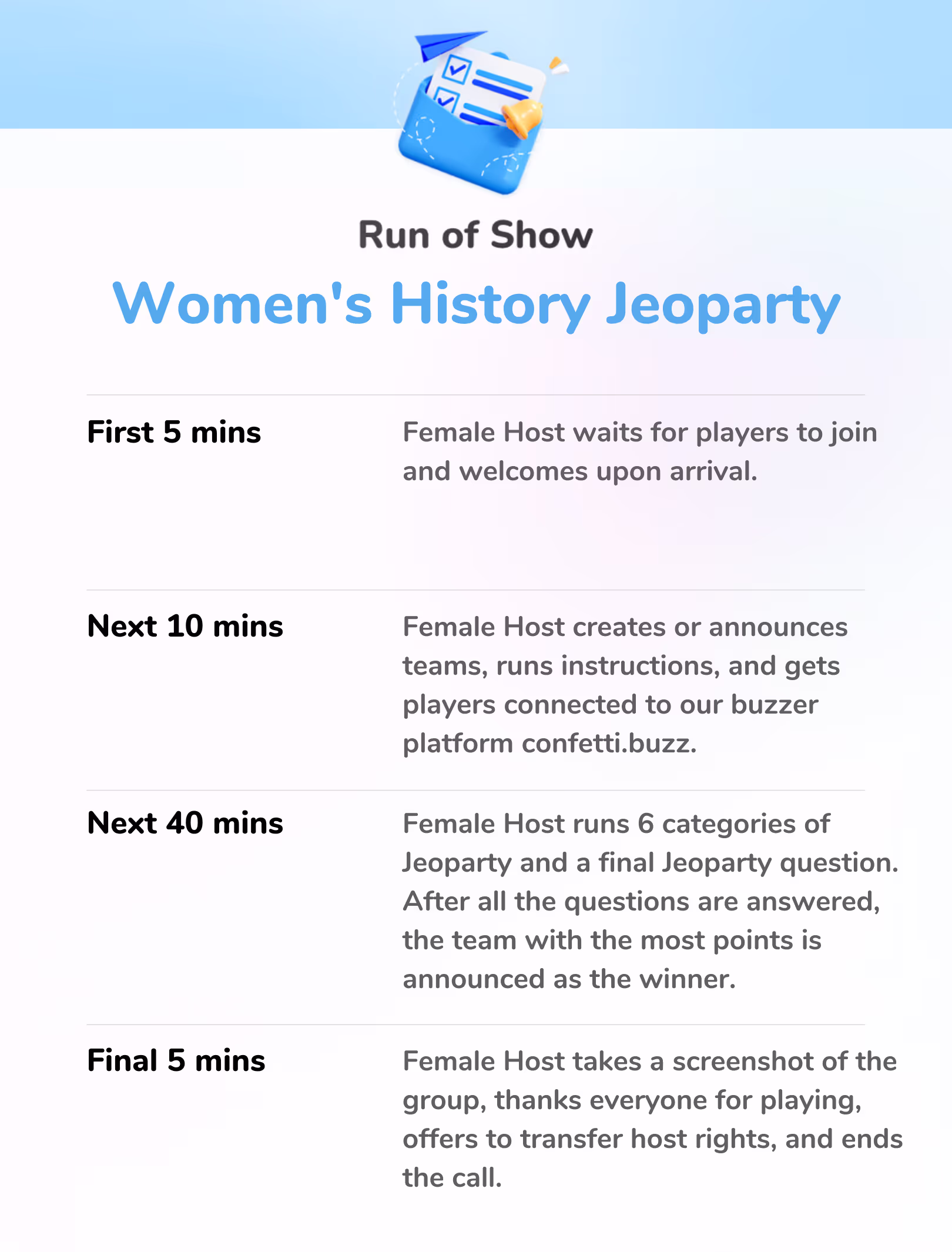 Run of Show

Women's History Jeoparty

| | |
|---|---|
| First 5 mins | Female Host waits for players to join and welcomes upon arrival. |
| Next 10 mins | Female Host creates or announces teams, runs instructions, and gets players connected to our buzzer platform confetti.buzz. |
| Next 40 mins | Female Host runs 6 categories of Jeoparty and a final Jeoparty question. After all the questions are answered, the team with the most points is announced as the winner. |
| Final 5 mins | Female Host takes a screenshot of the group, thanks everyone for playing, offers to transfer host rights, and ends the call. |